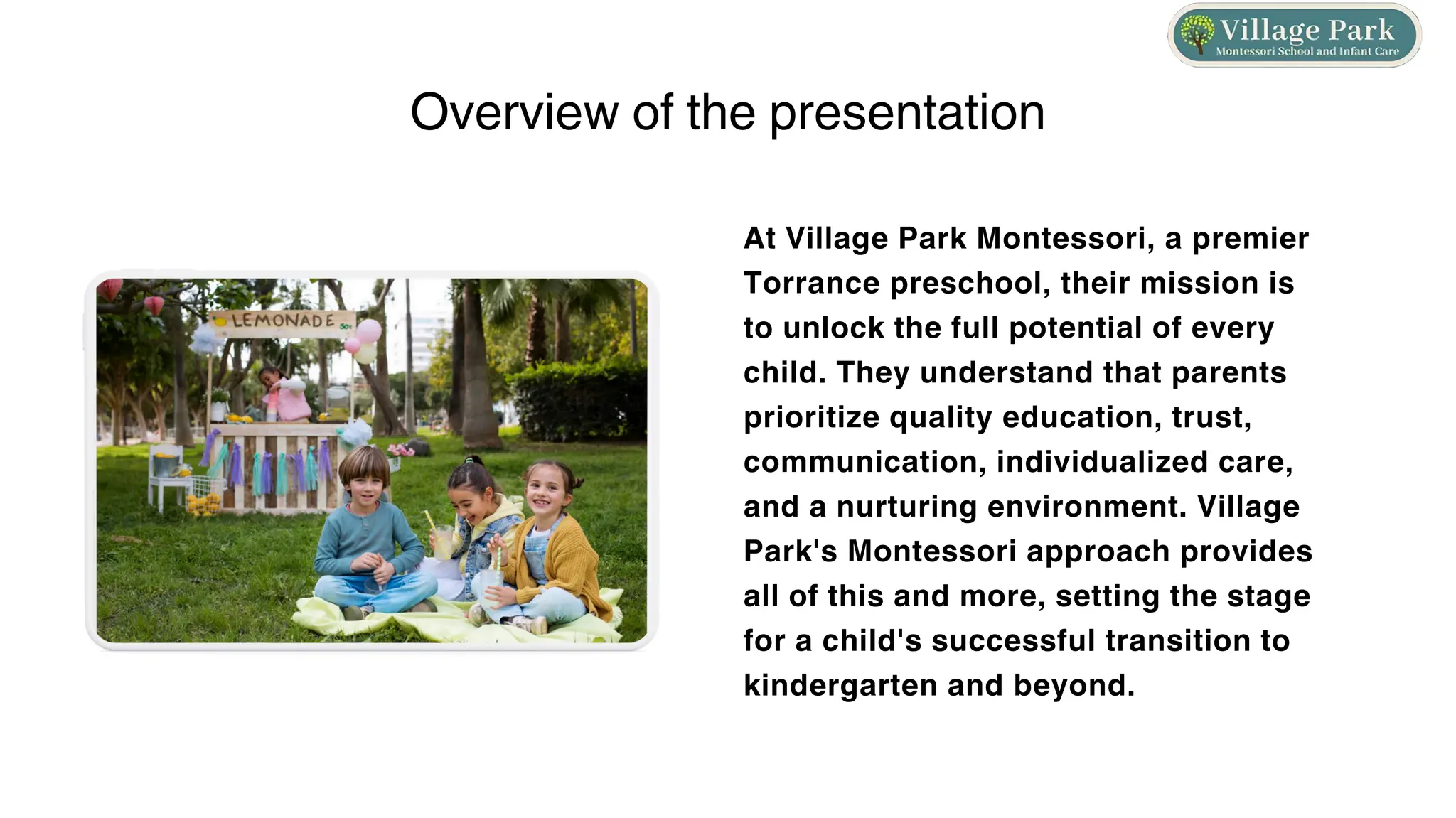 Village Park
Montessori School and Infant Care

Overview of the presentation

LEMONADE 50¢

At Village Park Montessori, a premier Torrance preschool, their mission is to unlock the full potential of every child. They understand that parents prioritize quality education, trust, communication, individualized care, and a nurturing environment. Village Park's Montessori approach provides all of this and more, setting the stage for a child's successful transition to kindergarten and beyond.